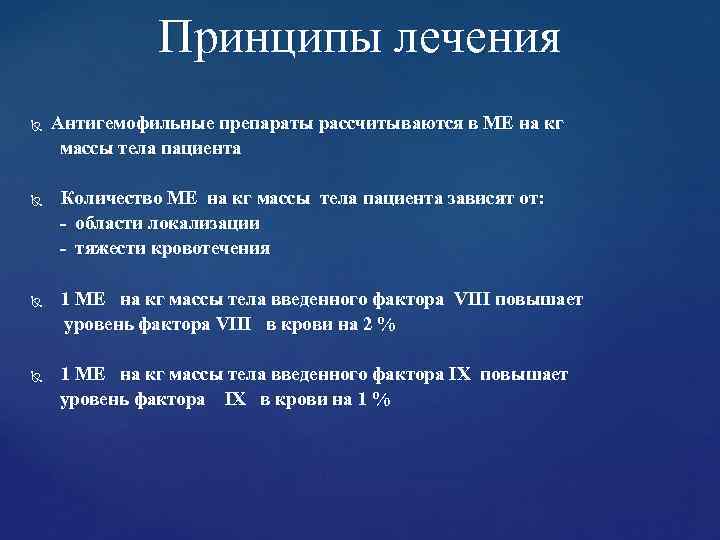 Принципы лечения

Антигемофильные препараты рассчитываются в МЕ на кг массы тела пациента

Количество МЕ на кг массы тела пациента зависят от:
- области локализации
- тяжести кровотечения

1 МЕ на кг массы тела введенного фактора VIII повышает уровень фактора VIII в крови на 2 %

1 МЕ на кг массы тела введенного фактора IX повышает уровень фактора IX в крови на 1 %